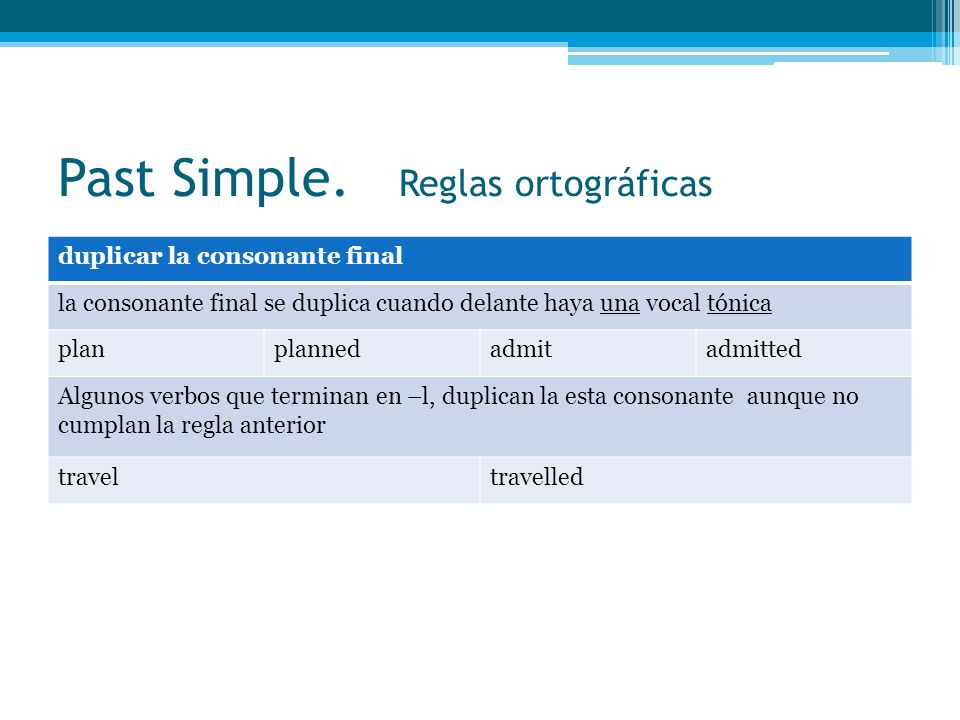 Past Simple. Reglas ortográficas

| duplicar la consonante final | | | |
|---|---|---|---|
| la consonante final se duplica cuando delante haya una vocal tónica | | | |
| plan | planned | admit | admitted |
| Algunos verbos que terminan en –l, duplican la esta consonante aunque no cumplan la regla anterior | | | |
| travel | | travelled | |